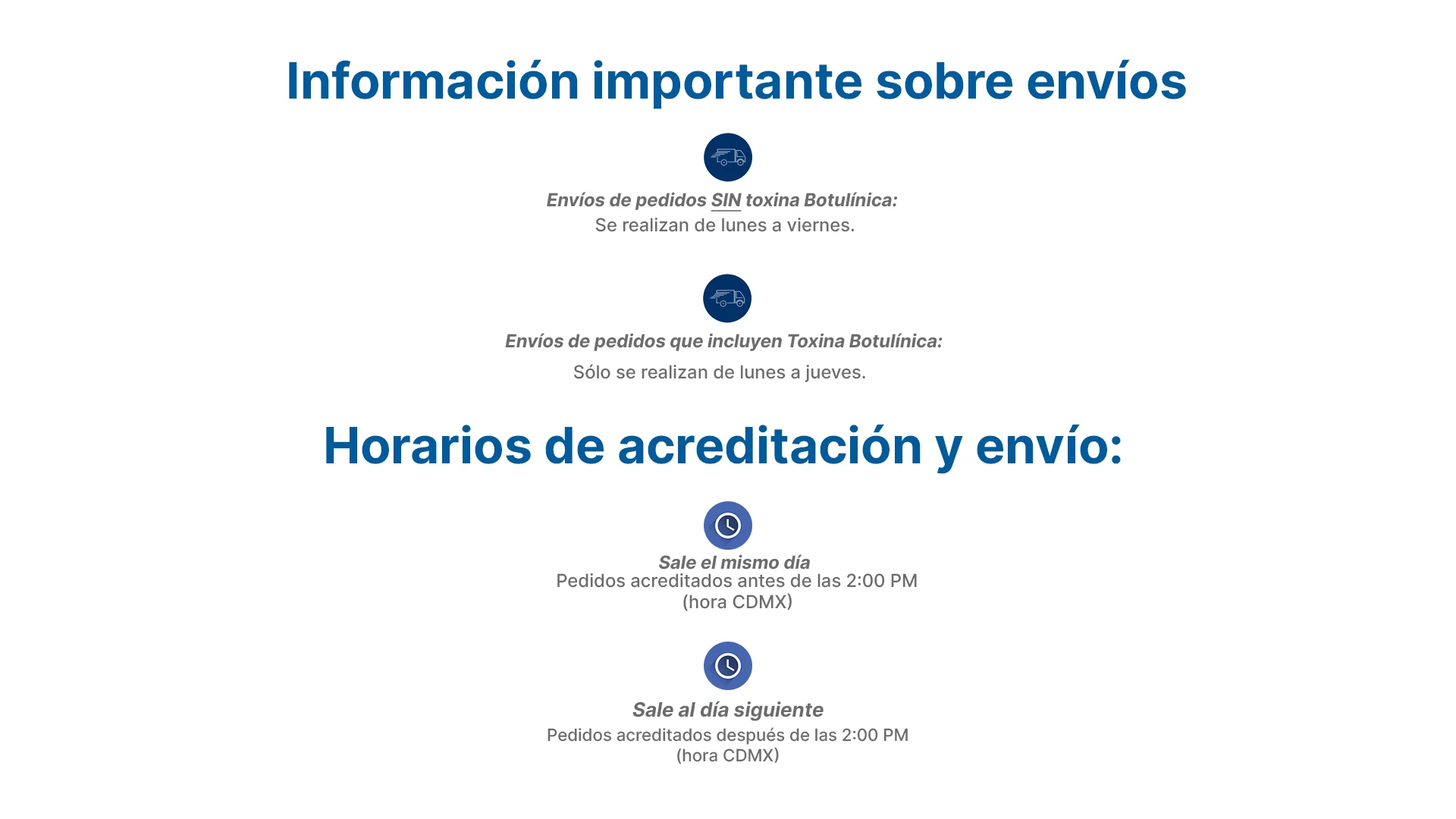 Información importante sobre envíos

Envíos de pedidos SIN toxina Botulínica:
Se realizan de lunes a viernes.

Envíos de pedidos que incluyen Toxina Botulínica:
Sólo se realizan de lunes a jueves.

Horarios de acreditación y envío:

Sale el mismo día
Pedidos acreditados antes de las 2:00 PM (hora CDMX)

Sale al día siguiente
Pedidos acreditados después de las 2:00 PM (hora CDMX)